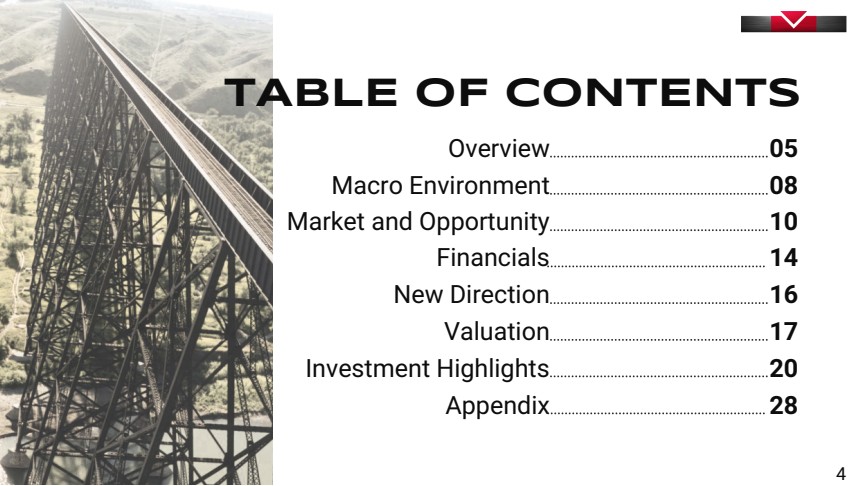 TABLE OF CONTENTS

Overview 05
Macro Environment 08
Market and Opportunity 10
Financials 14
New Direction 16
Valuation 17
Investment Highlights 20
Appendix 28

4